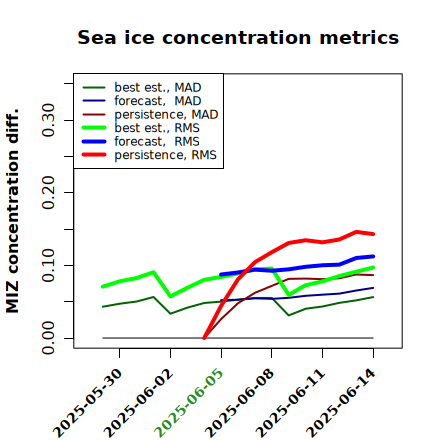 Sea ice concentration metrics

best est., MAD
forecast, MAD
persistence, MAD
best est., RMS
forecast, RMS
persistence, RMS

MIZ concentration diff.

0.00
0.10
0.20
0.30

2025-05-30
2025-06-02
2025-06-05
2025-06-08
2025-06-11
2025-06-14